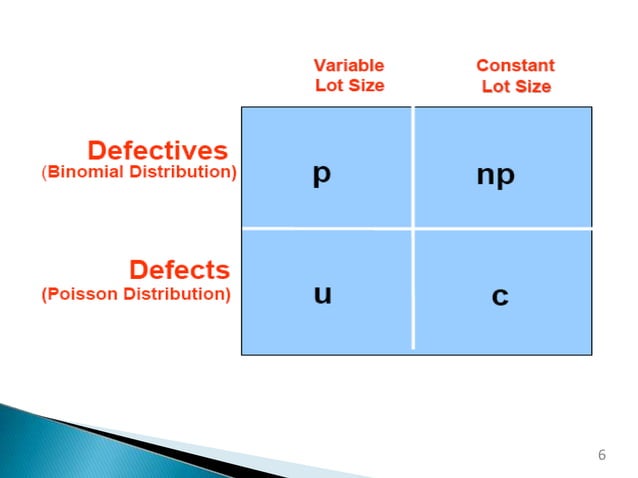 |  | Variable Lot Size | Constant Lot Size |
|---|---|---|
| Defectives (Binomial Distribution) | p | np |
| Defects (Poisson Distribution) | u | c |

6